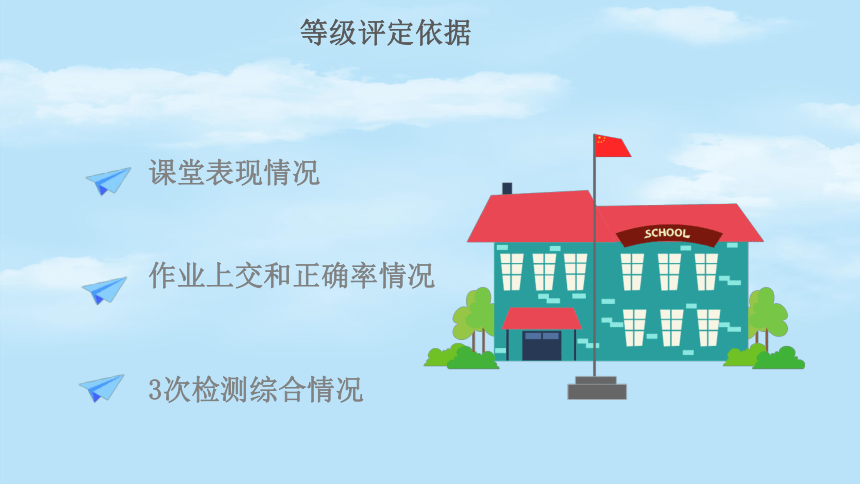 等级评定依据

课堂表现情况

作业上交和正确率情况

3次检测综合情况

SCHOOL